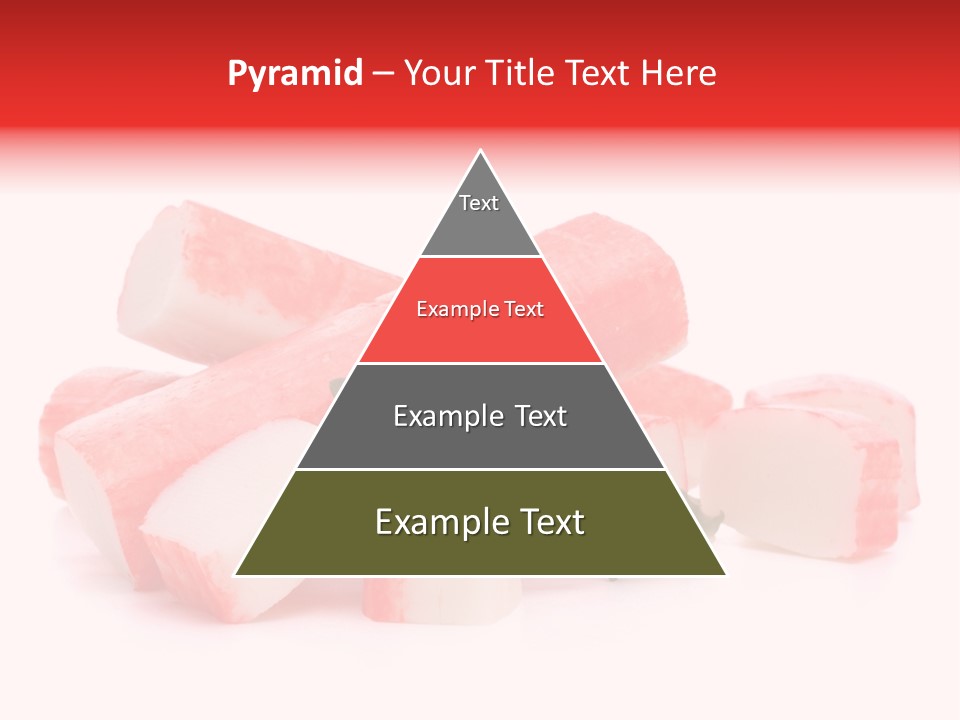 Pyramid – Your Title Text Here

Text

Example Text

Example Text

Example Text